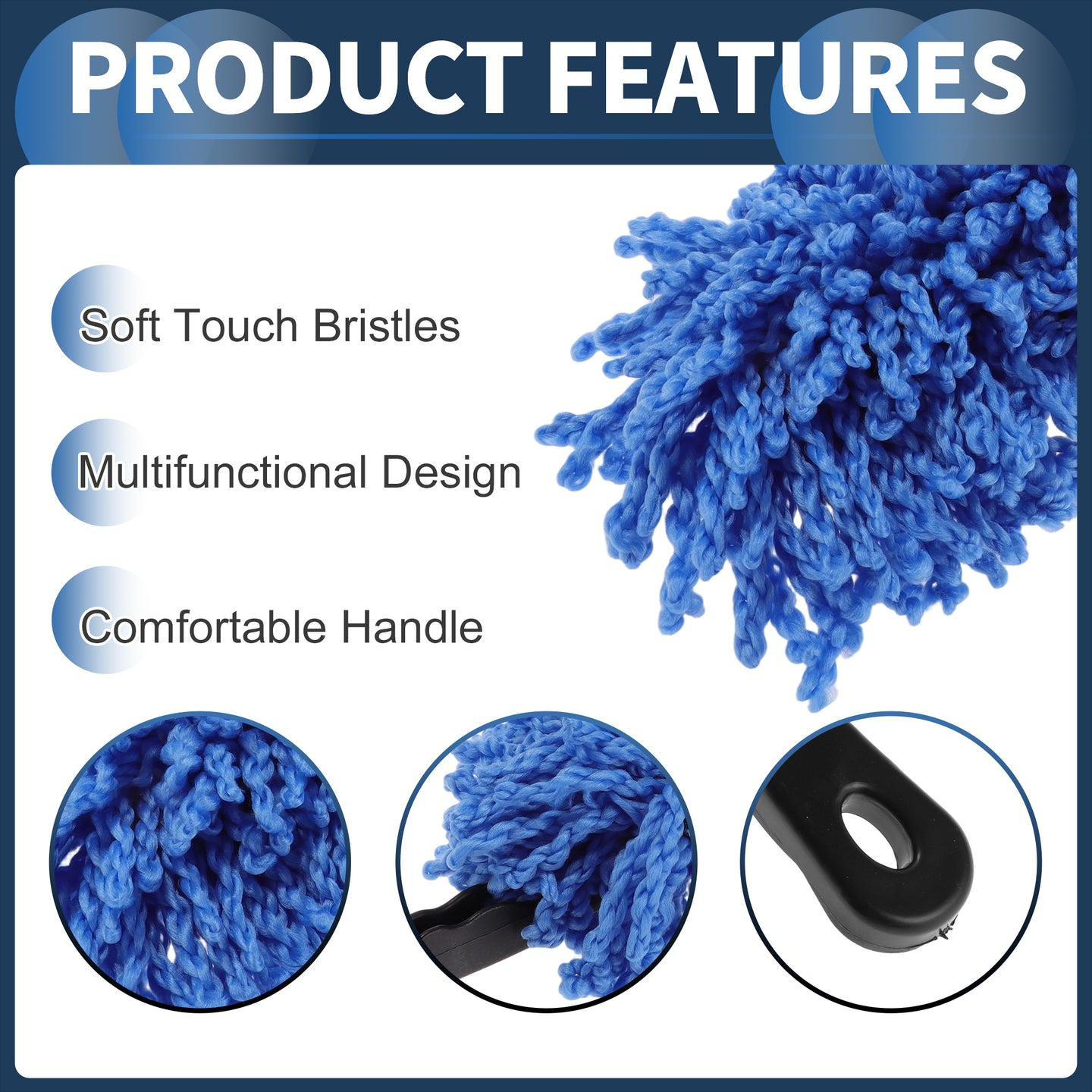 PRODUCT FEATURES

Soft Touch Bristles

Multifunctional Design

Comfortable Handle